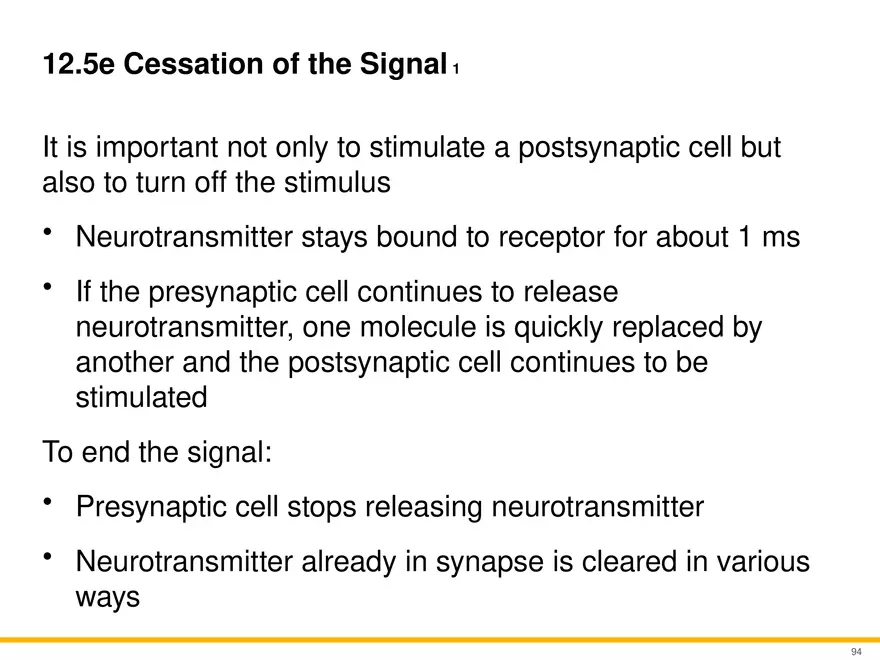 12.5e Cessation of the Signal 1

It is important not only to stimulate a postsynaptic cell but also to turn off the stimulus

• Neurotransmitter stays bound to receptor for about 1 ms

• If the presynaptic cell continues to release neurotransmitter, one molecule is quickly replaced by another and the postsynaptic cell continues to be stimulated

To end the signal:

• Presynaptic cell stops releasing neurotransmitter

• Neurotransmitter already in synapse is cleared in various ways

94